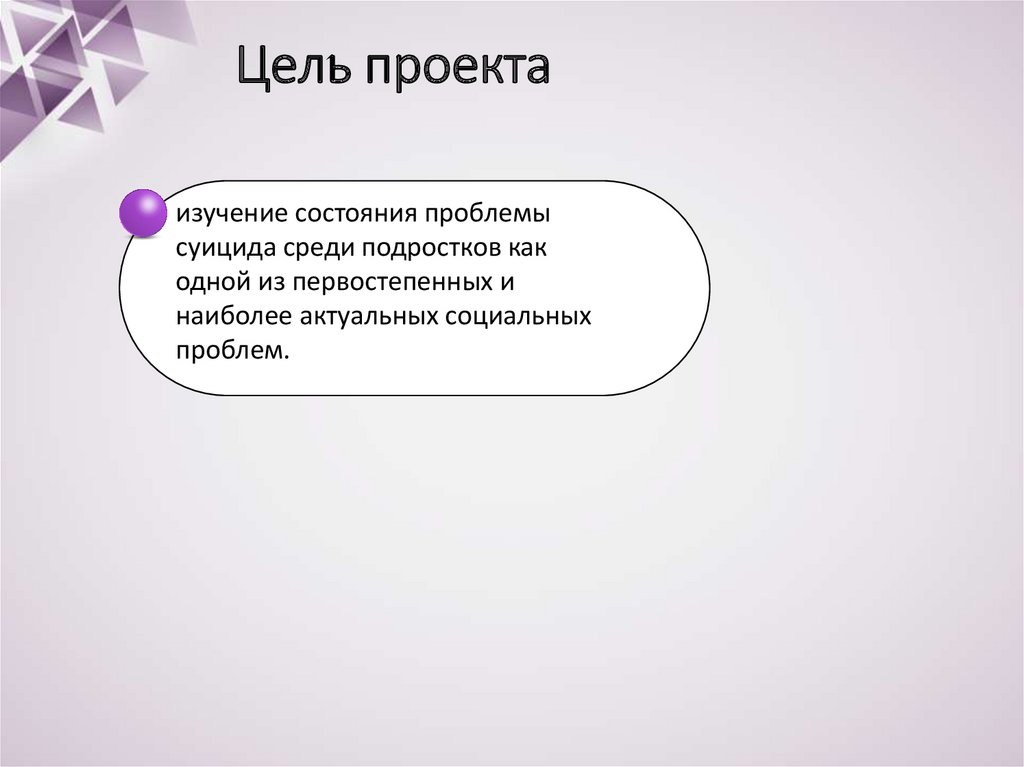 Цель проекта

изучение состояния проблемы суицида среди подростков как одной из первостепенных и наиболее актуальных социальных проблем.